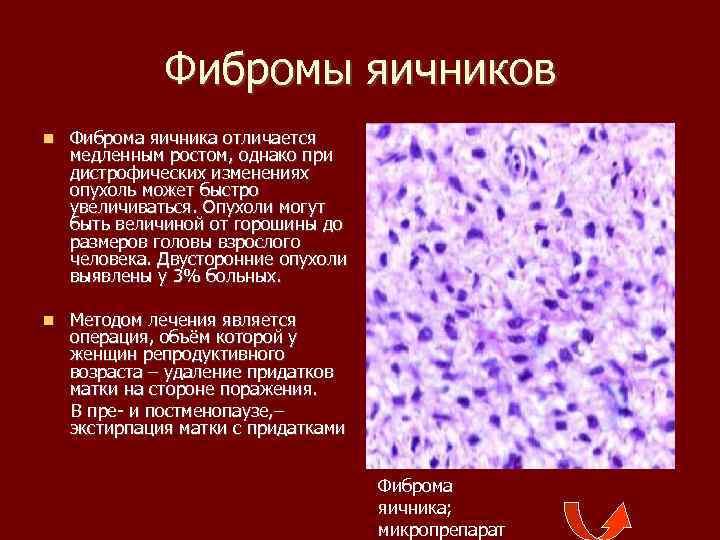 Фибромы яичников

Фиброма яичника отличается медленным ростом, однако при дистрофических изменениях опухоль может быстро увеличиваться. Опухоли могут быть величиной от горошины до размеров головы взрослого человека. Двусторонние опухоли выявлены у 3% больных.

Методом лечения является операция, объём которой у женщин репродуктивного возраста – удаление придатков матки на стороне поражения.
В пре- и постменопаузе,– экстирпация матки с придатками

Фиброма яичника; микропрепарат